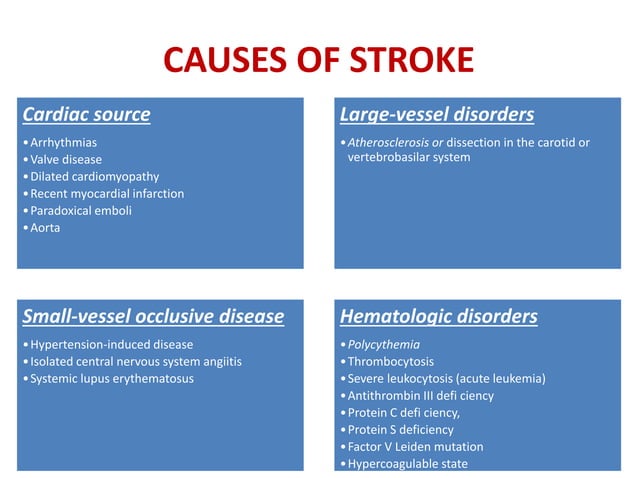 CAUSES OF STROKE

Cardiac source

• Arrhythmias
• Valve disease
• Dilated cardiomyopathy
• Recent myocardial infarction
• Paradoxical emboli
• Aorta

Large-vessel disorders

• Atherosclerosis or dissection in the carotid or vertebrobasilar system

Small-vessel occlusive disease

• Hypertension-induced disease
• Isolated central nervous system angiitis
• Systemic lupus erythematosus

Hematologic disorders

• Polycythemia
• Thrombocytosis
• Severe leukocytosis (acute leukemia)
• Antithrombin III defi ciency
• Protein C defi ciency,
• Protein S deficiency
• Factor V Leiden mutation
• Hypercoagulable state